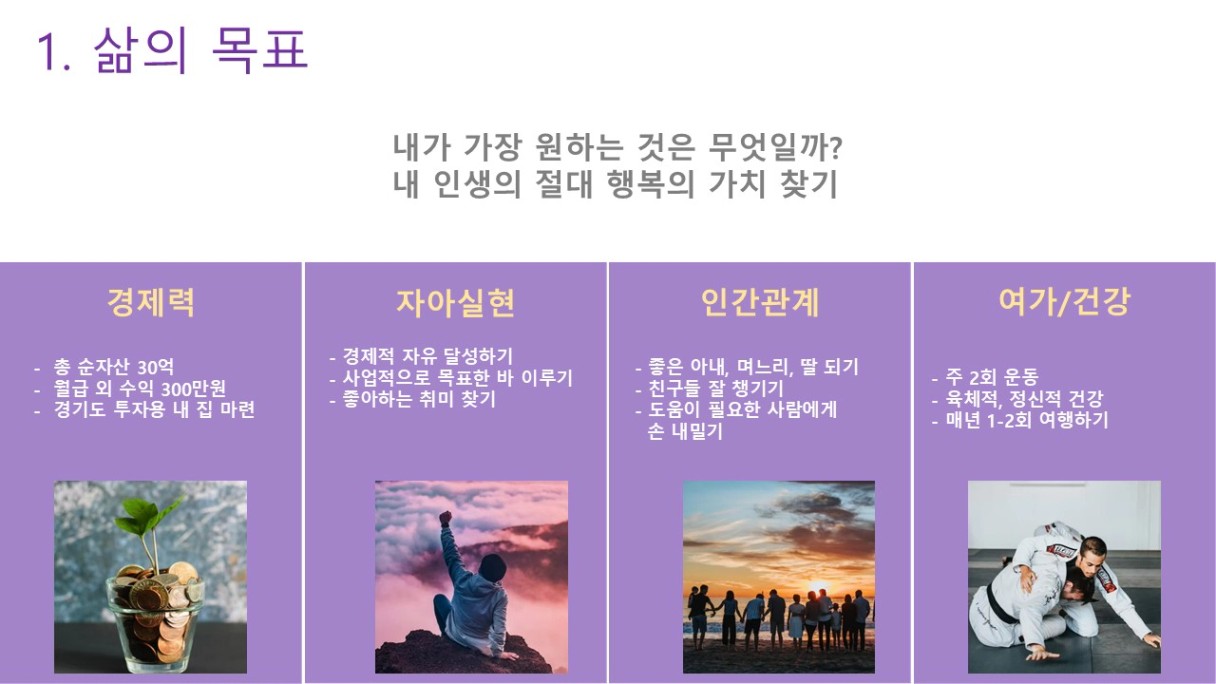 1. 삶의 목표

내가 가장 원하는 것은 무엇일까?
내 인생의 절대 행복의 가치 찾기

경제력

- 총 순자산 30억
- 월급 외 수익 300만원
- 경기도 투자용 내 집 마련

자아실현

- 경제적 자유 달성하기
- 사업적으로 목표한 바 이루기
- 좋아하는 취미 찾기

인간관계

- 좋은 아내, 며느리, 딸 되기
- 친구들 잘 챙기기
- 도움이 필요한 사람에게 손 내밀기

여가/건강

- 주 2회 운동
- 육체적, 정신적 건강
- 매년 1-2회 여행하기